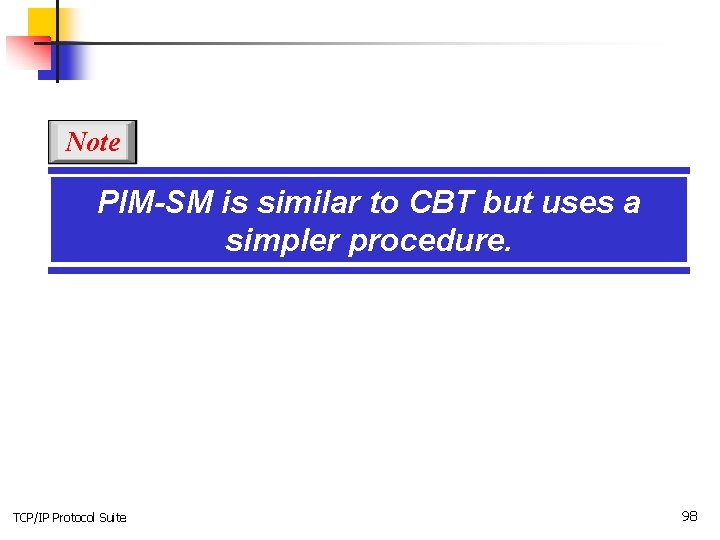 Note

PIM-SM is similar to CBT but uses a simpler procedure.

TCP/IP Protocol Suite

98